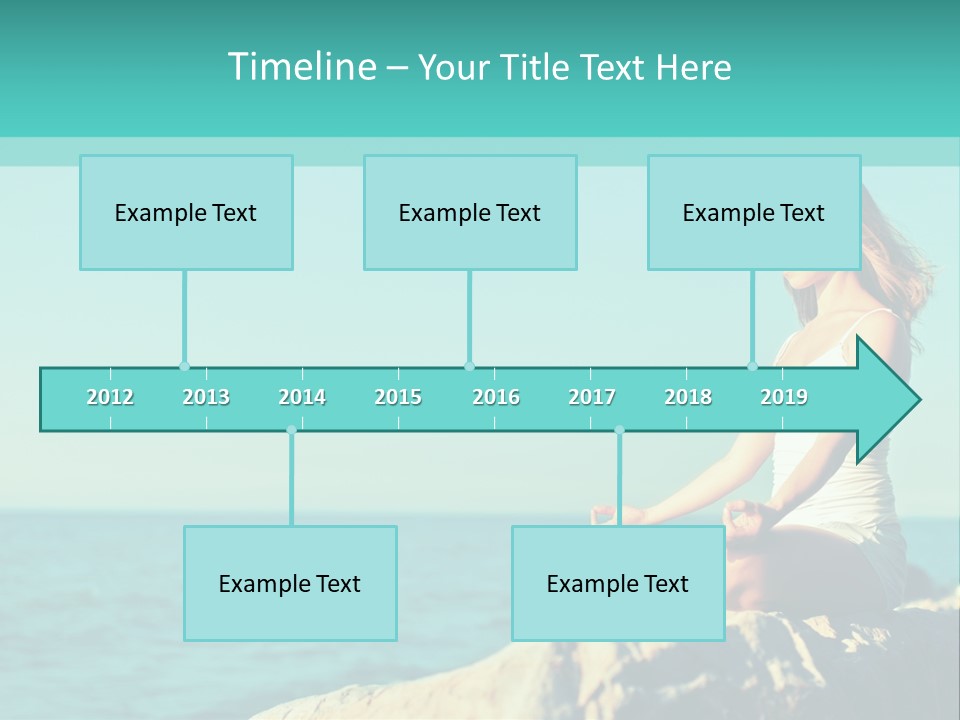 Timeline – Your Title Text Here

Example Text

Example Text

Example Text

2012 2013 2014 2015 2016 2017 2018 2019

Example Text

Example Text